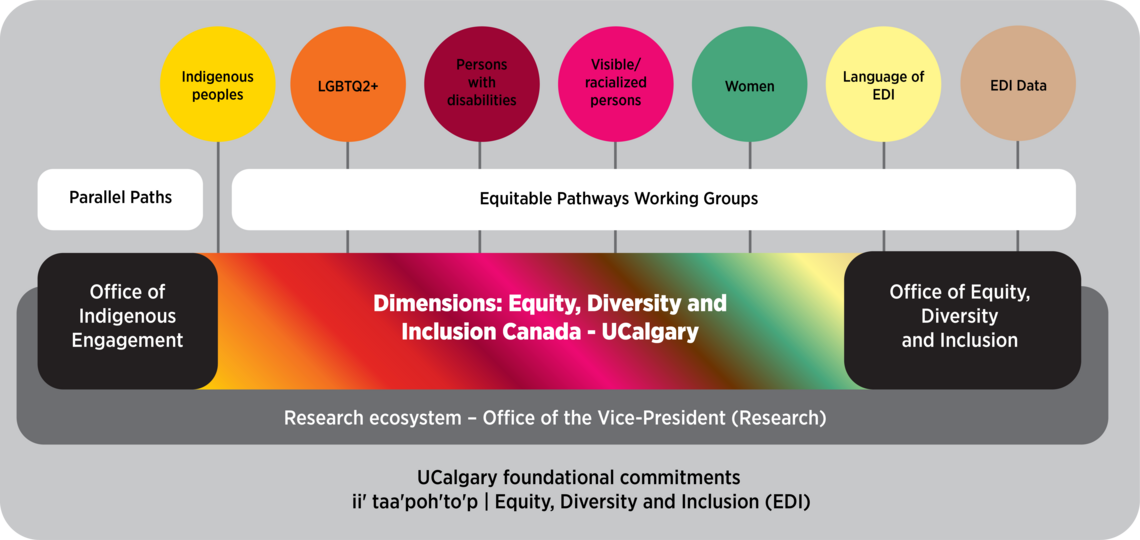 Indigenous peoples

LGBTQ2+

Persons with disabilities

Visible/ racialized persons

Women

Language of EDI

EDI Data

Parallel Paths

Equitable Pathways Working Groups

Office of Indigenous Engagement

Dimensions: Equity, Diversity and Inclusion Canada - UCalgary

Office of Equity, Diversity and Inclusion

Research ecosystem – Office of the Vice-President (Research)

UCalgary foundational commitments
ii' taa'poh'to'p | Equity, Diversity and Inclusion (EDI)